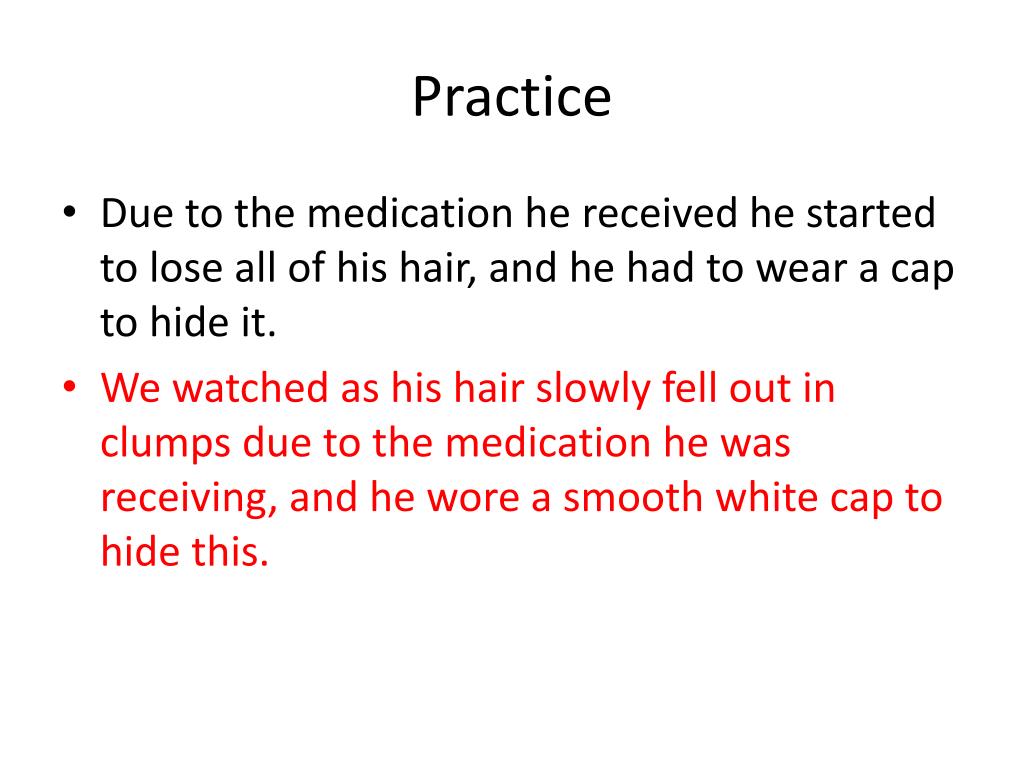 Practice

• Due to the medication he received he started to lose all of his hair, and he had to wear a cap to hide it.
• We watched as his hair slowly fell out in clumps due to the medication he was receiving, and he wore a smooth white cap to hide this.